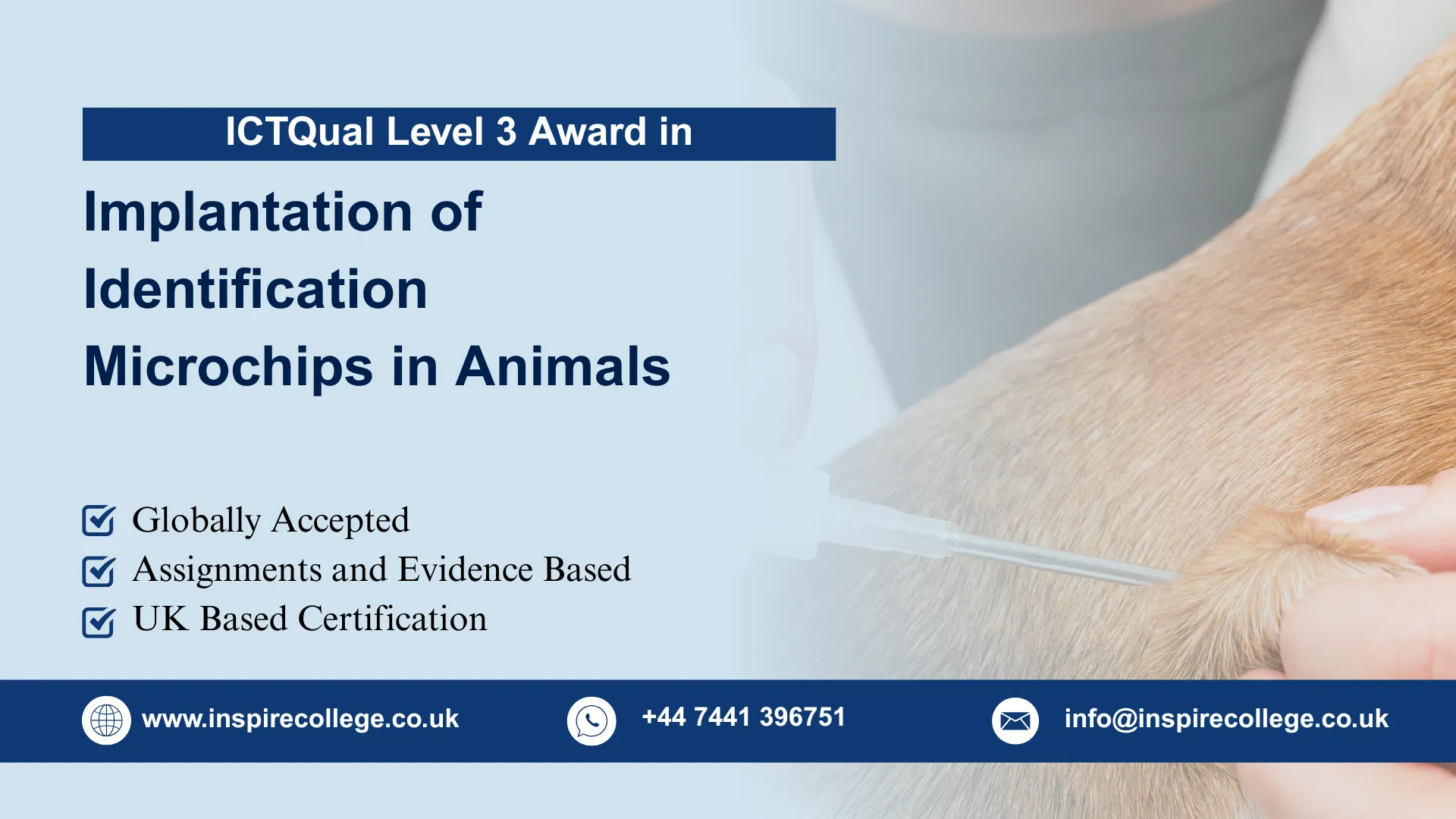 ICTQual Level 3 Award in

Implantation of Identification Microchips in Animals

Globally Accepted
Assignments and Evidence Based
UK Based Certification

www.inspirecollege.co.uk
+44 7441 396751
info@inspirecollege.co.uk